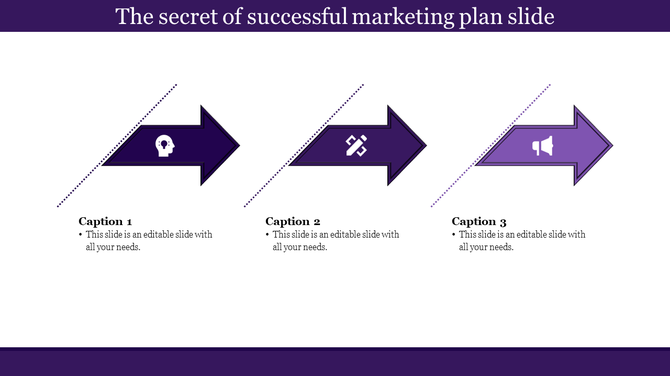 The secret of successful marketing plan slide

Caption 1
• This slide is an editable slide with all your needs.

Caption 2
• This slide is an editable slide with all your needs.

Caption 3
• This slide is an editable slide with all your needs.